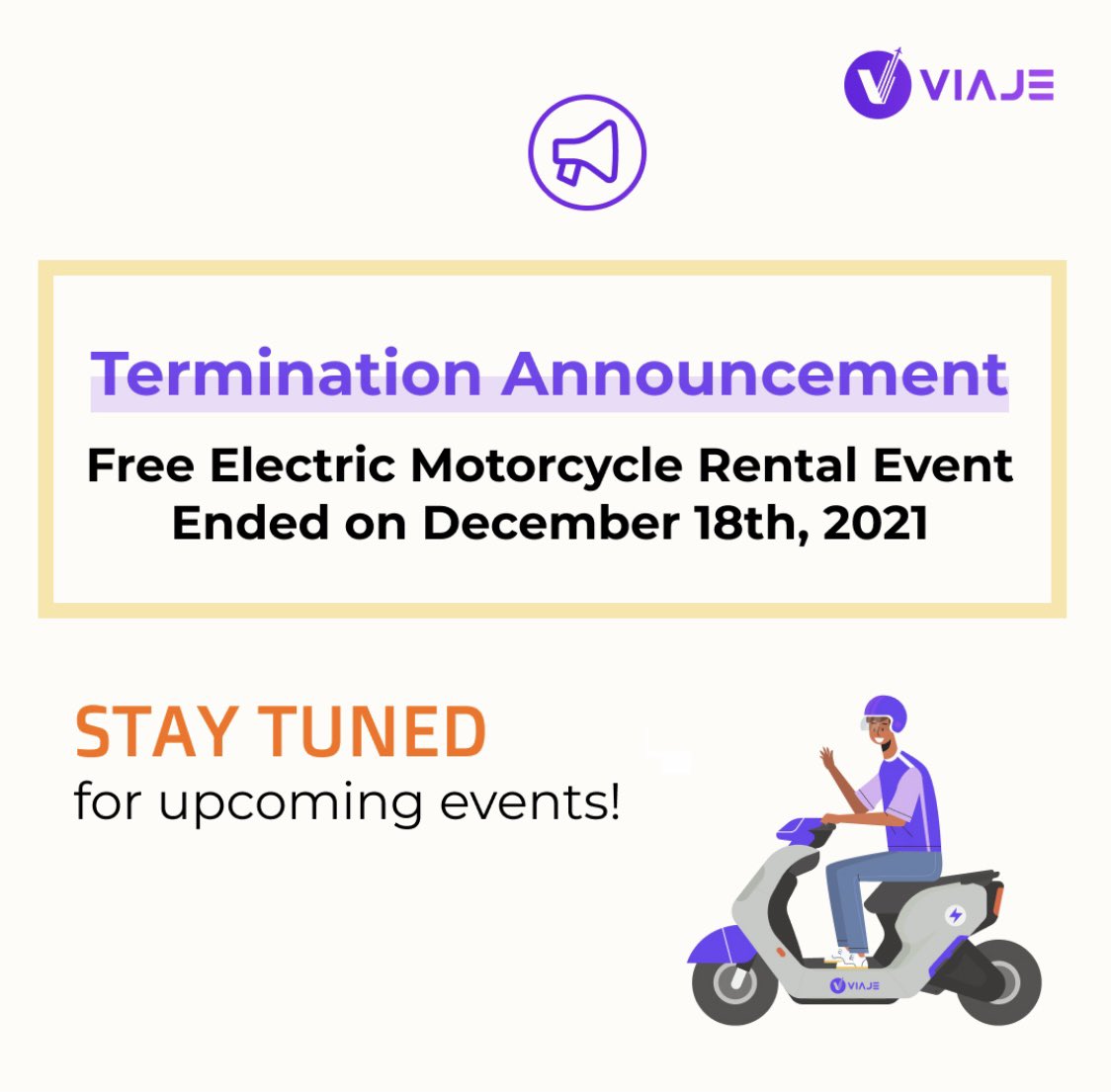 VIAJE

Termination Announcement

Free Electric Motorcycle Rental Event Ended on December 18th, 2021

STAY TUNED
for upcoming events!

VIAJE